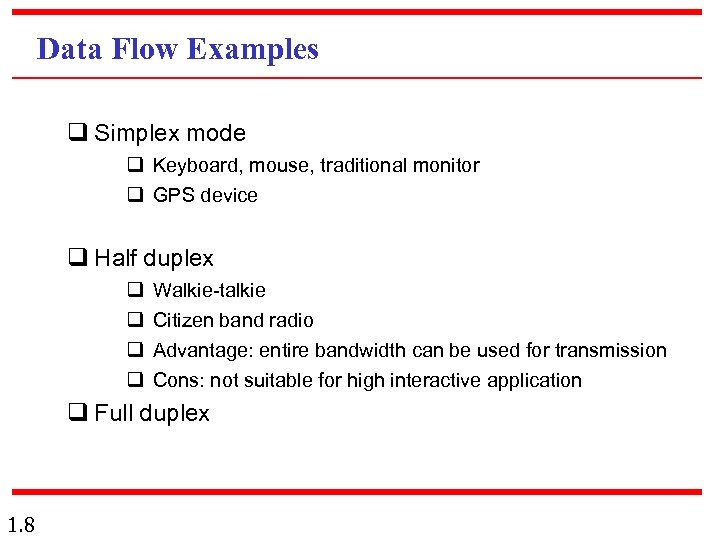 Data Flow Examples

❑ Simplex mode
❑ Keyboard, mouse, traditional monitor
❑ GPS device

❑ Half duplex
❑ Walkie-talkie
❑ Citizen band radio
❑ Advantage: entire bandwidth can be used for transmission
❑ Cons: not suitable for high interactive application
❑ Full duplex

1.8